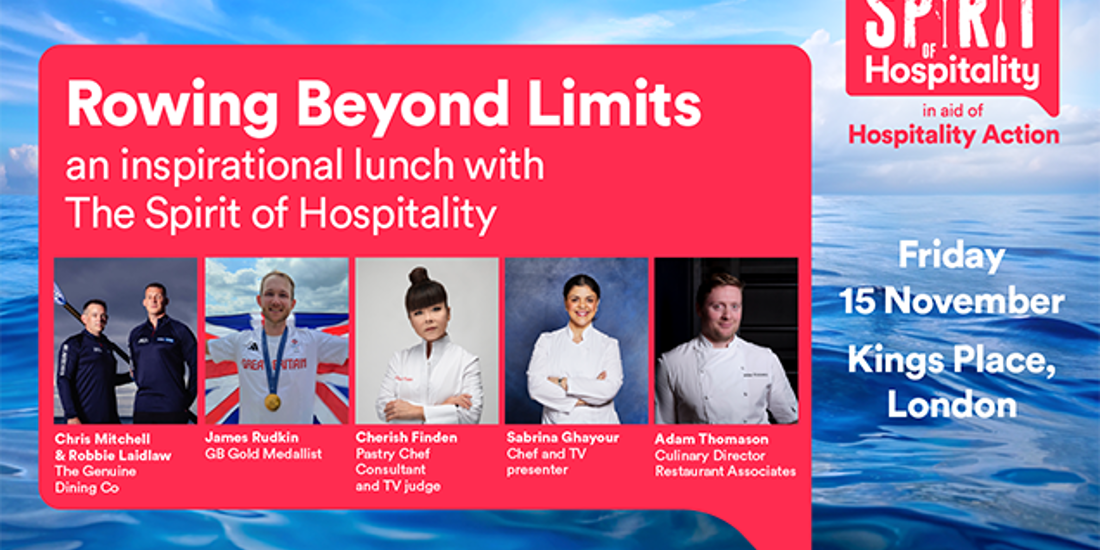 SPIRIT
OF
Hospitality
in aid of
Hospitality Action

Rowing Beyond Limits
an inspirational lunch with
The Spirit of Hospitality

GREAT BRITAIN

Chris Mitchell & Robbie Laidlaw
The Genuine Dining Co

James Rudkin
GB Gold Medallist

Cherish Finden
Pastry Chef Consultant and TV judge

Sabrina Ghayour
Chef and TV presenter

Adam Thomason
Culinary Director
Restaurant Associates

Friday
15 November
Kings Place,
London